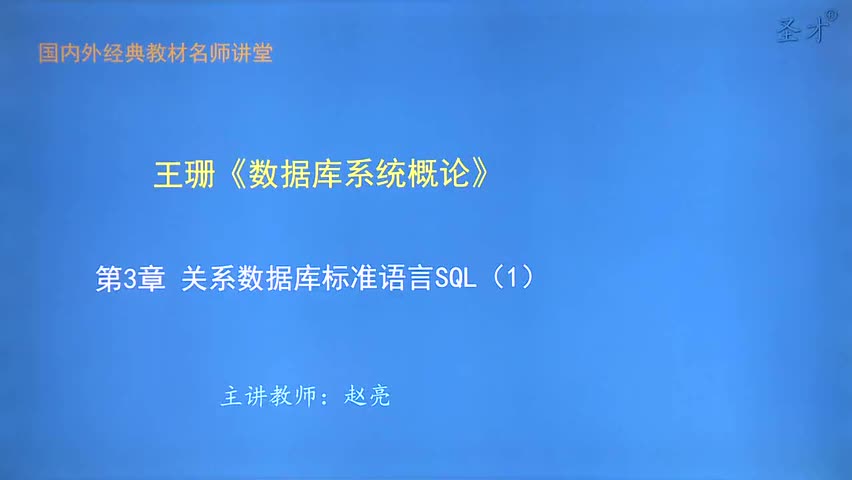 国内外经典教材名师讲堂

圣才®

王珊《数据库系统概论》

第3章 关系数据库标准语言SQL（1）

主讲教师：赵亮